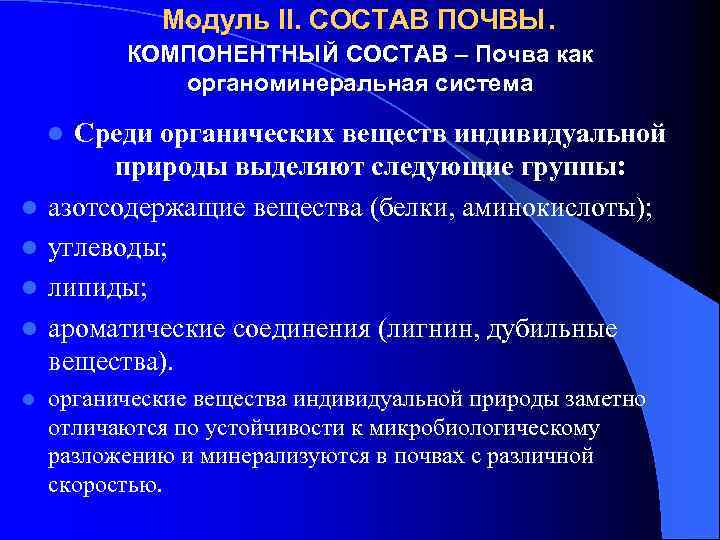 Модуль II. СОСТАВ ПОЧВЫ.

КОМПОНЕНТНЫЙ СОСТАВ – Почва как органоминеральная система

Среди органических веществ индивидуальной природы выделяют следующие группы:

азотсодержащие вещества (белки, аминокислоты);

углеводы;

липиды;

ароматические соединения (лигнин, дубильные вещества).

органические вещества индивидуальной природы заметно отличаются по устойчивости к микробиологическому разложению и минерализуются в почвах с различной скоростью.